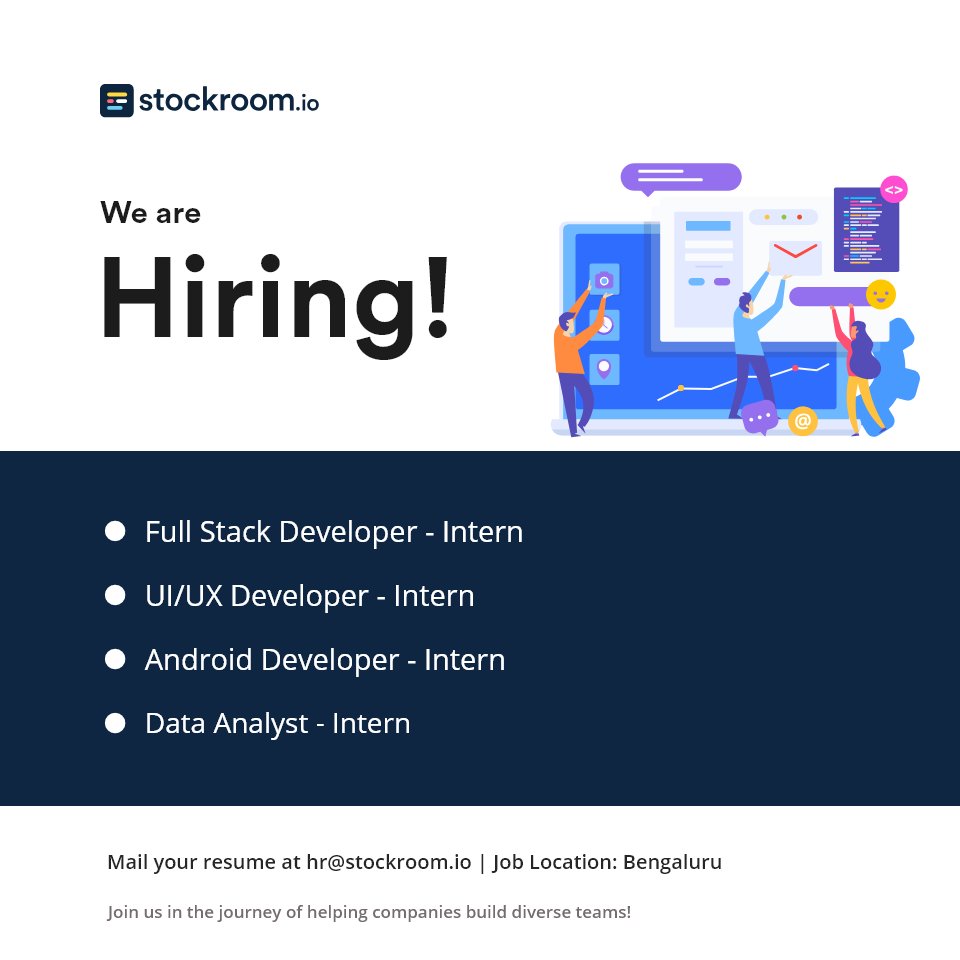 stockroom.io

We are

Hiring!

<>

@

- Full Stack Developer - Intern
- UI/UX Developer - Intern
- Android Developer - Intern
- Data Analyst - Intern

Mail your resume at hr@stockroom.io | Job Location: Bengaluru

Join us in the journey of helping companies build diverse teams!